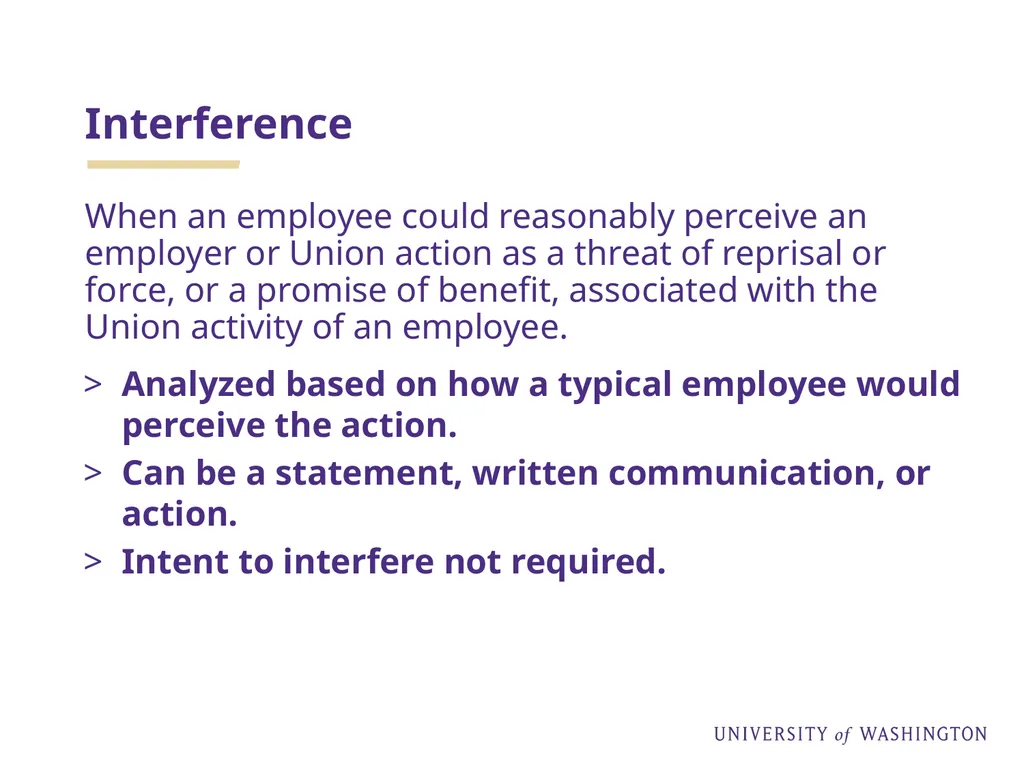 Interference

When an employee could reasonably perceive an employer or Union action as a threat of reprisal or force, or a promise of benefit, associated with the Union activity of an employee.

> Analyzed based on how a typical employee would perceive the action.
> Can be a statement, written communication, or action.
> Intent to interfere not required.

UNIVERSITY of WASHINGTON